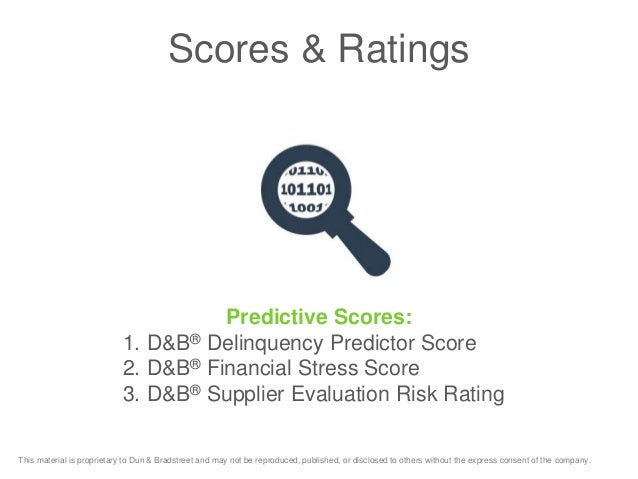 Scores & Ratings

0110
101101
1001

Predictive Scores:
1. D&B® Delinquency Predictor Score
2. D&B® Financial Stress Score
3. D&B® Supplier Evaluation Risk Rating

This material is proprietary to Dun & Bradstreet and may not be reproduced, published, or disclosed to others without the express consent of the company.